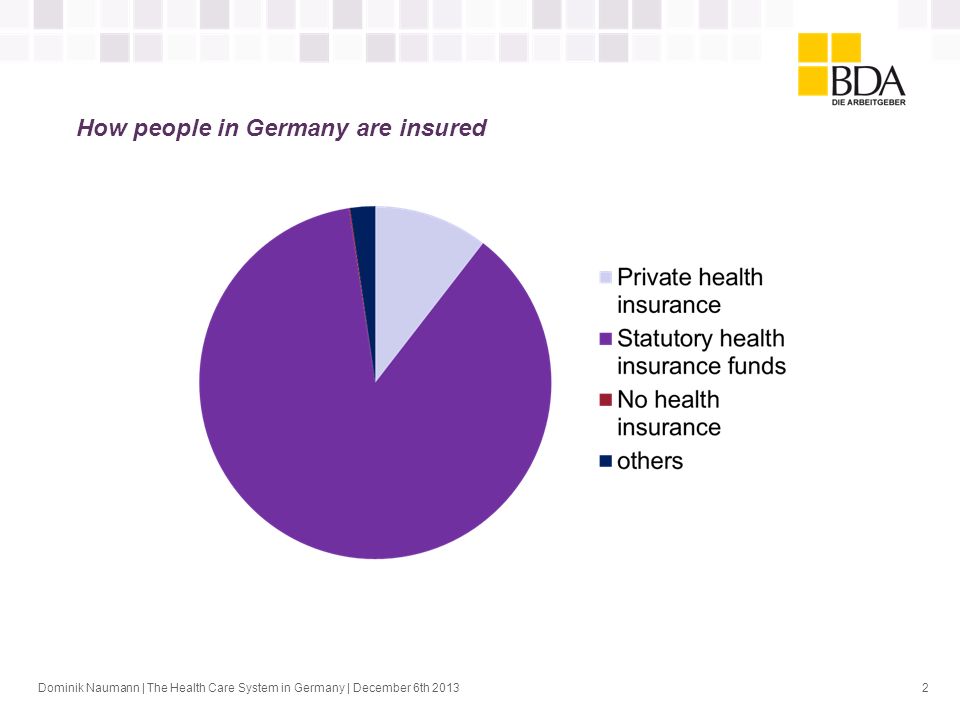 BDA
DIE ARBEITGEBER

How people in Germany are insured

Private health insurance
Statutory health insurance funds
No health insurance
others

Dominik Naumann | The Health Care System in Germany | December 6th 2013

2